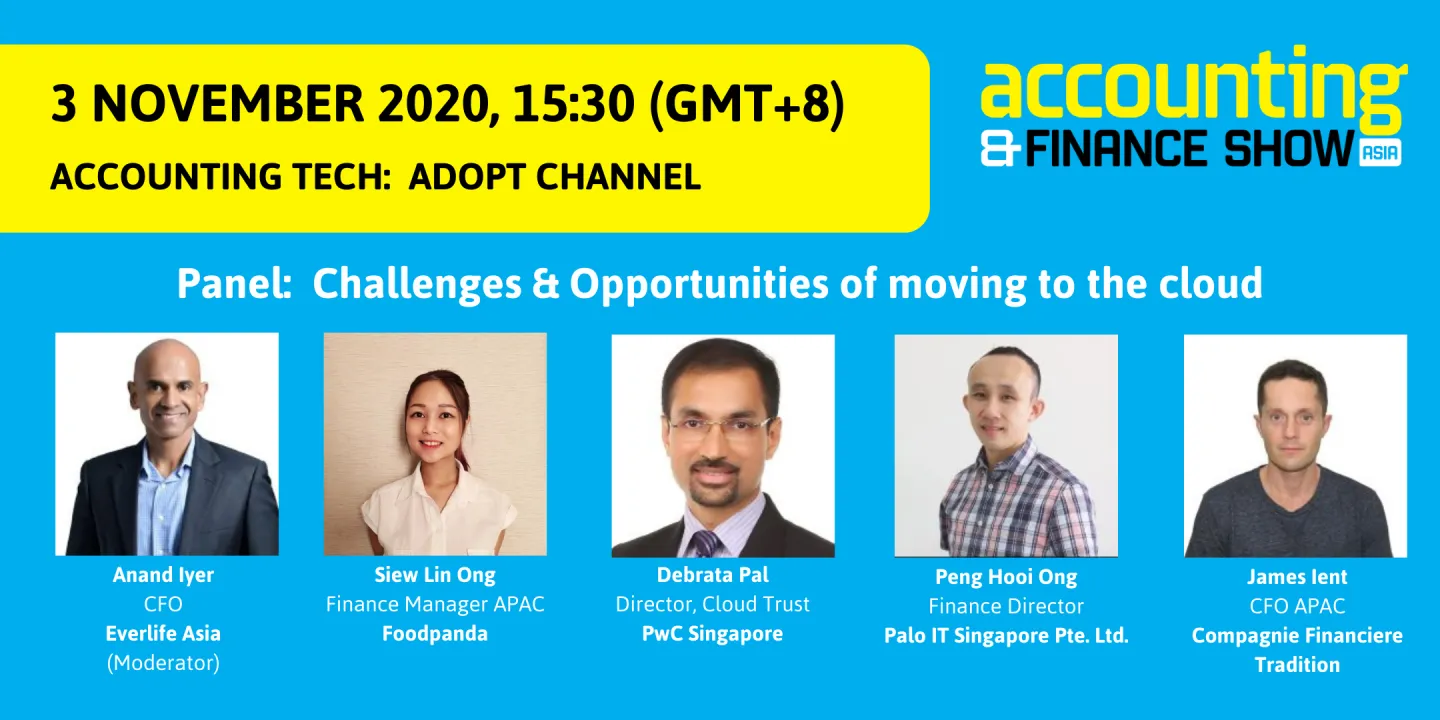 3 NOVEMBER 2020, 15:30 (GMT+8)
ACCOUNTING TECH: ADOPT CHANNEL

accounting & FINANCE SHOW ASIA

Panel: Challenges & Opportunities of moving to the cloud

Anand Iyer
CFO
Everlife Asia
(Moderator)

Siew Lin Ong
Finance Manager APAC
Foodpanda

Debrata Pal
Director, Cloud Trust
PwC Singapore

Peng Hooi Ong
Finance Director
Palo IT Singapore Pte. Ltd.

James Ient
CFO APAC
Compagnie Financiere Tradition